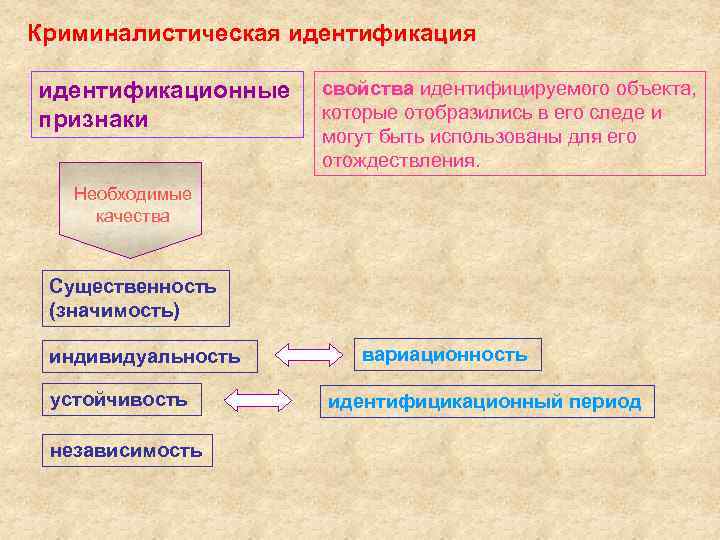 Криминалистическая идентификация

идентификационные признаки

свойства идентифицируемого объекта, которые отобразились в его следе и могут быть использованы для его отождествления.

Необходимые качества

Существенность (значимость)

индивидуальность

вариационность

устойчивость

идентифицикационный период

независимость